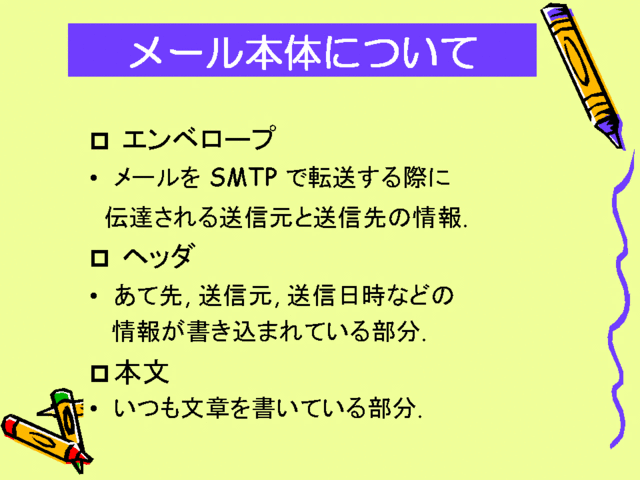 メール本体について

□ エンベロープ
• メールを SMTP で転送する際に伝達される送信元と送信先の情報.

□ ヘッダ
• あて先, 送信元, 送信日時などの情報が書き込まれている部分.

□ 本文
• いつも文章を書いている部分.